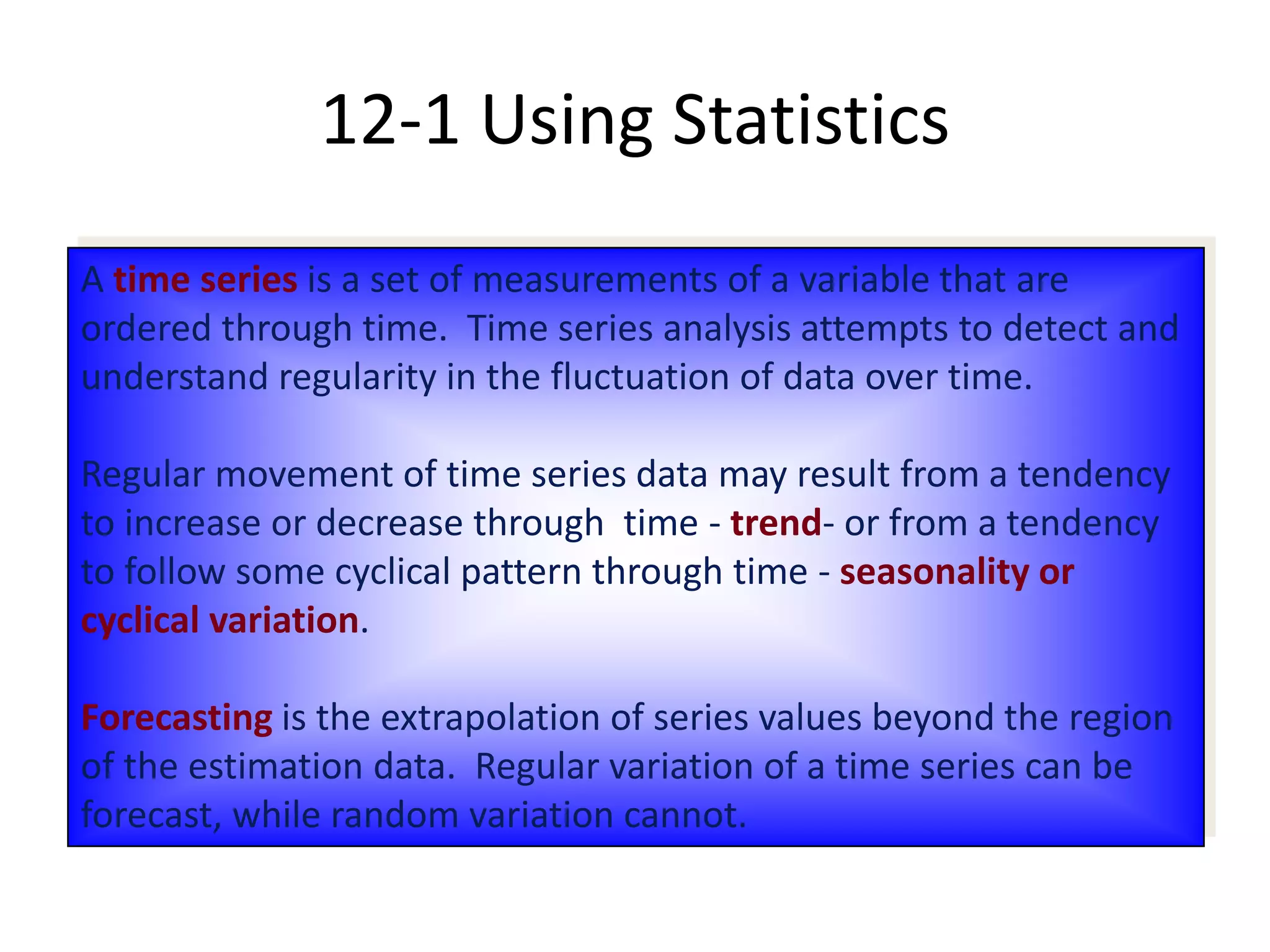 12-1 Using Statistics

A time series is a set of measurements of a variable that are ordered through time. Time series analysis attempts to detect and understand regularity in the fluctuation of data over time.

Regular movement of time series data may result from a tendency to increase or decrease through time - trend- or from a tendency to follow some cyclical pattern through time - seasonality or cyclical variation.

Forecasting is the extrapolation of series values beyond the region of the estimation data. Regular variation of a time series can be forecast, while random variation cannot.